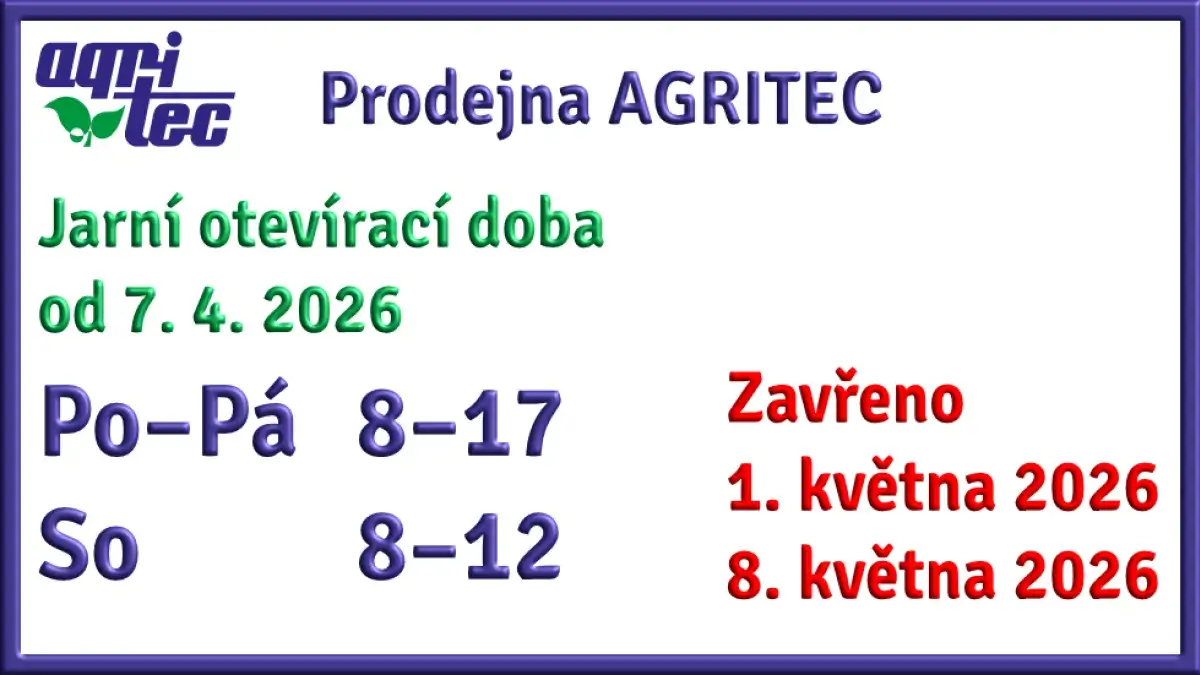 agri tec

Prodejna AGRITEC

Jarní otevírací doba
od 7. 4. 2026

Po–Pá 8–17
So 8–12

Zavřeno
1. května 2026
8. května 2026